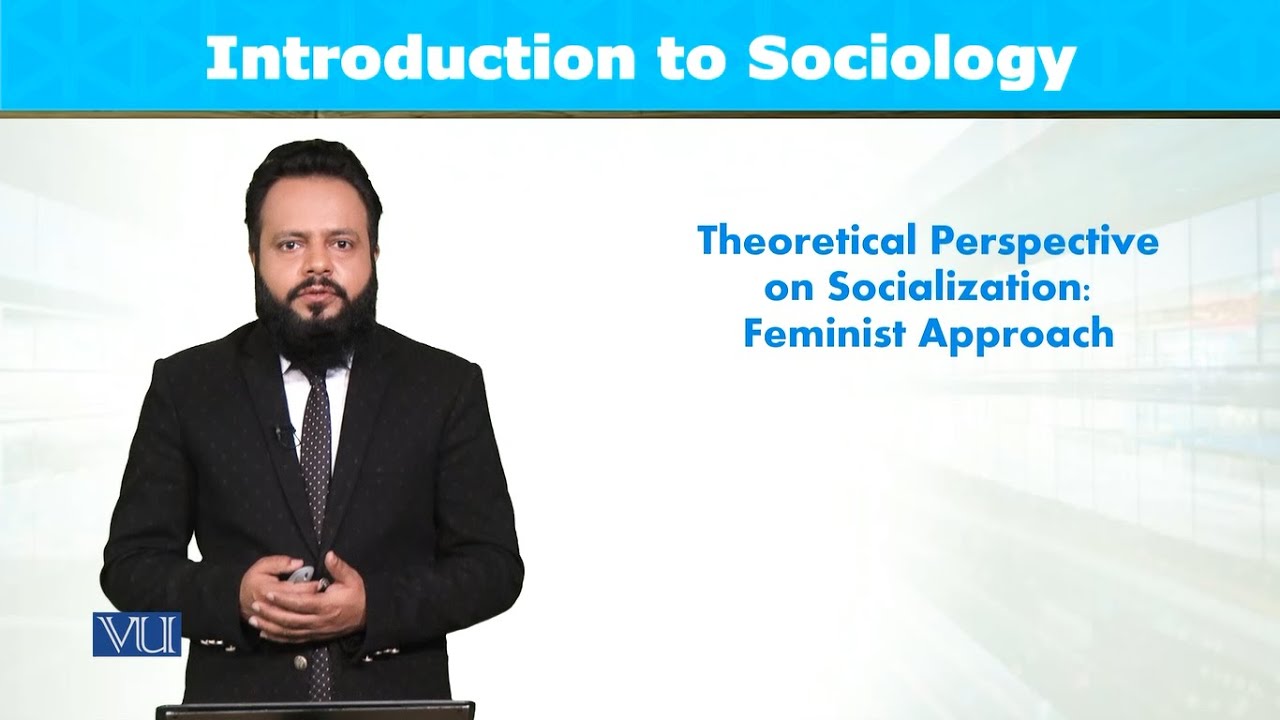 Introduction to Sociology

Theoretical Perspective on Socialization: Feminist Approach

VU